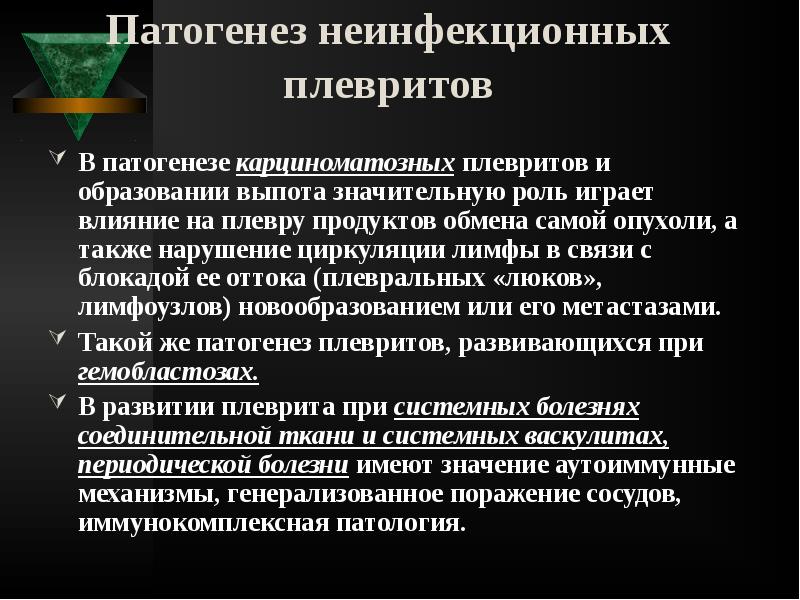 Патогенез неинфекционных плевритов

В патогенезе карциноматозных плевритов и образовании выпота значительную роль играет влияние на плевру продуктов обмена самой опухоли, а также нарушение циркуляции лимфы в связи с блокадой ее оттока (плевральных «люков», лимфоузлов) новообразованием или его метастазами.

Такой же патогенез плевритов, развивающихся при гемобластозах.

В развитии плеврита при системных болезнях соединительной ткани и системных васкулитах, периодической болезни имеют значение аутоиммунные механизмы, генерализованное поражение сосудов, иммунокомплексная патология.